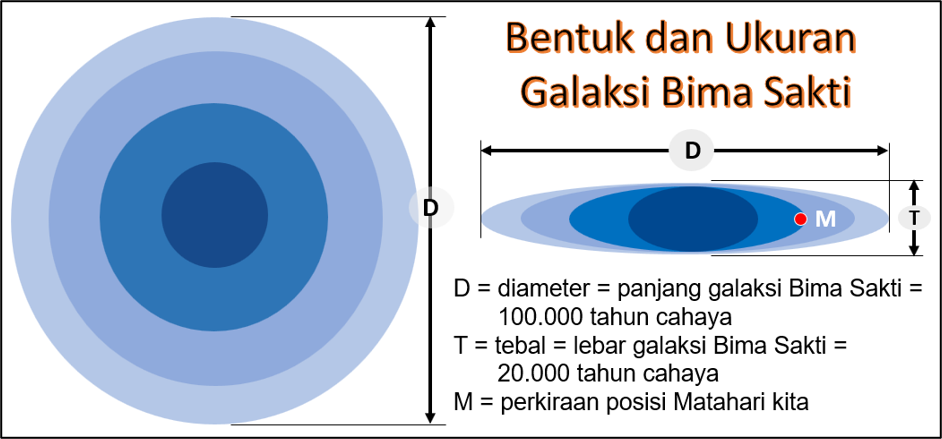 D

Bentuk dan Ukuran Galaksi Bima Sakti

D

M

T

D = diameter = panjang galaksi Bima Sakti = 100.000 tahun cahaya
T = tebal = lebar galaksi Bima Sakti = 20.000 tahun cahaya
M = perkiraan posisi Matahari kita